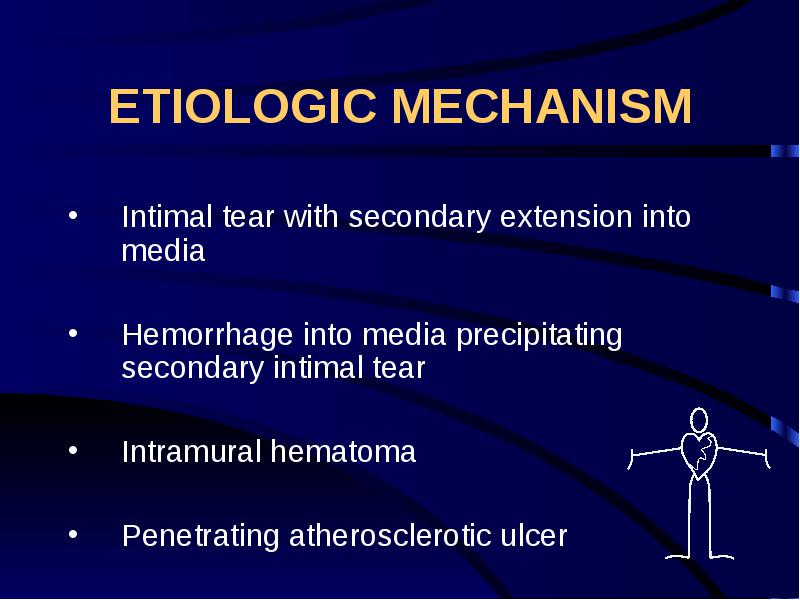 ETIOLOGIC MECHANISM

• Intimal tear with secondary extension into media

• Hemorrhage into media precipitating secondary intimal tear

• Intramural hematoma

• Penetrating atherosclerotic ulcer